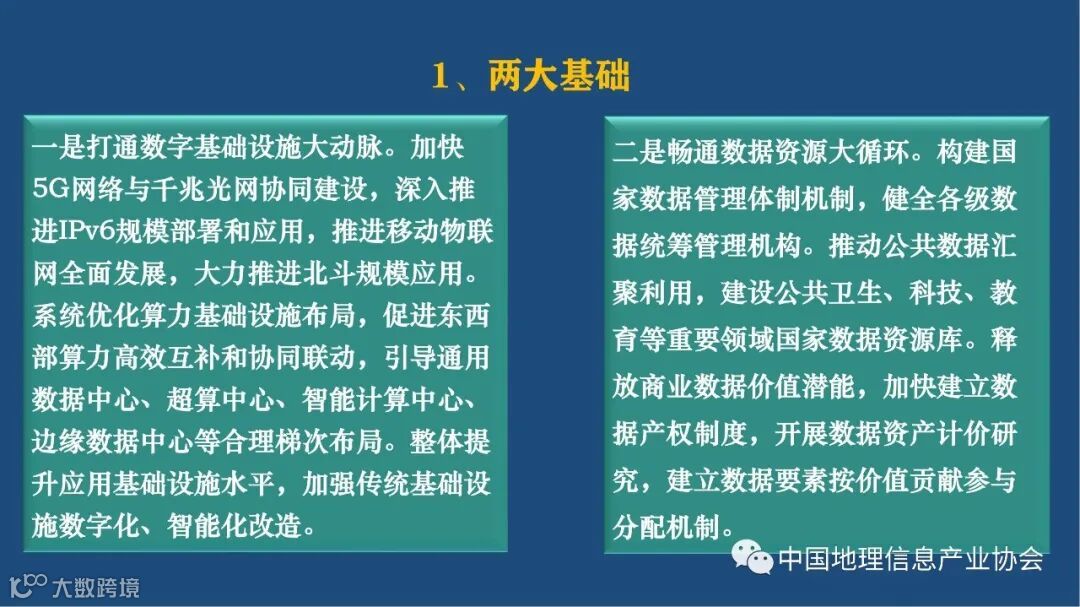 1、两大基础

一是打通数字基础设施大动脉。加快5G网络与千兆光网协同建设，深入推进IPv6规模部署和应用，推进移动物联网全面发展，大力推进北斗规模应用。系统优化算力基础设施布局，促进东西部算力高效互补和协同联动，引导通用数据中心、超算中心、智能计算中心、边缘数据中心等合理梯次布局。整体提升应用基础设施水平，加强传统基础设施数字化、智能化改造。

二是畅通数据资源大循环。构建国家数据管理体制机制，健全各级数据统筹管理机构。推动公共数据汇聚利用，建设公共卫生、科技、教育等重要领域国家数据资源库。释放商业数据价值潜能，加快建立数据产权制度，开展数据资产计价研究，建立数据要素按价值贡献参与分配机制。

中国地理信息产业协会

大数跨境